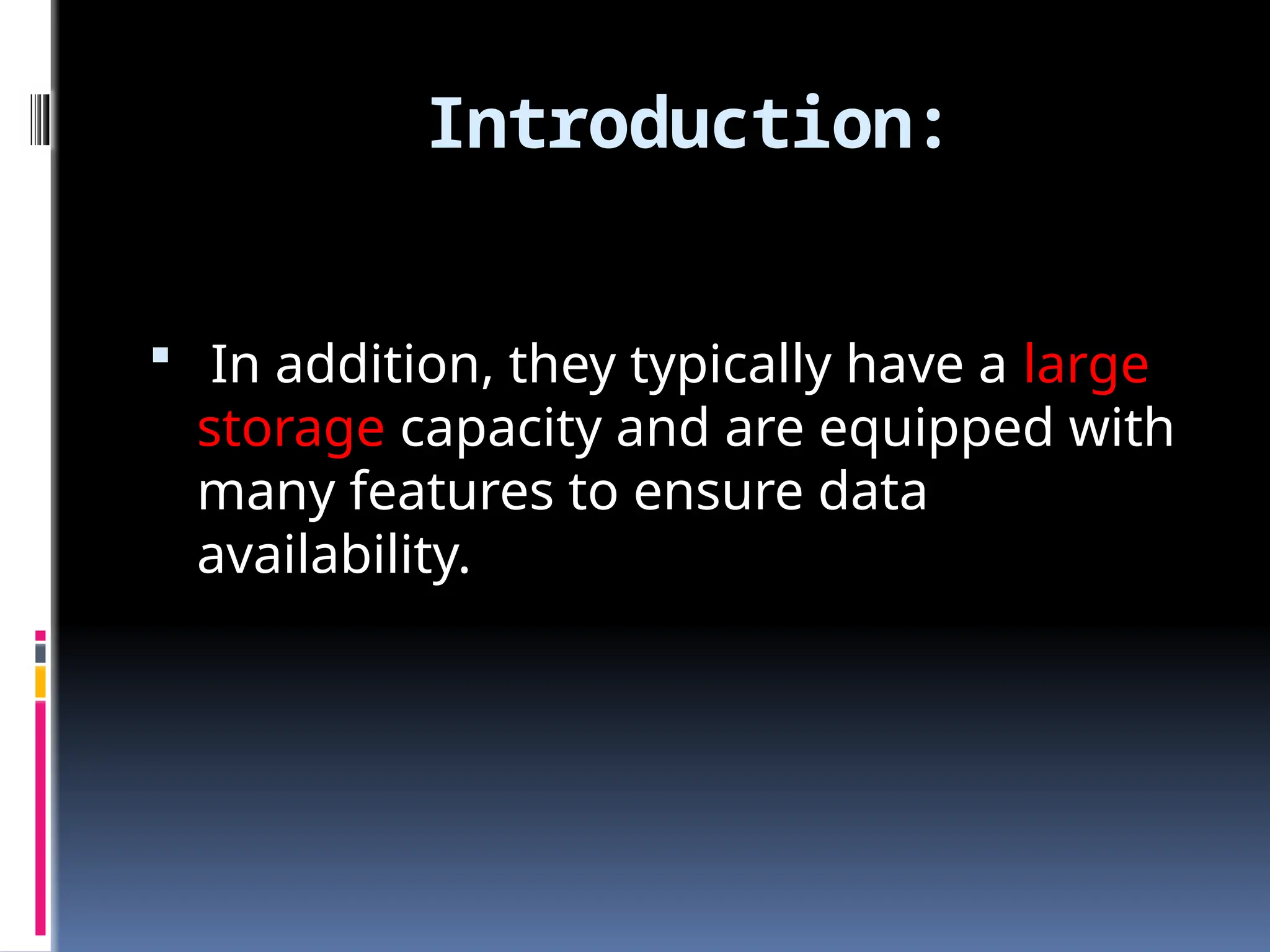 Introduction:

▪ In addition, they typically have a large storage capacity and are equipped with many features to ensure data availability.